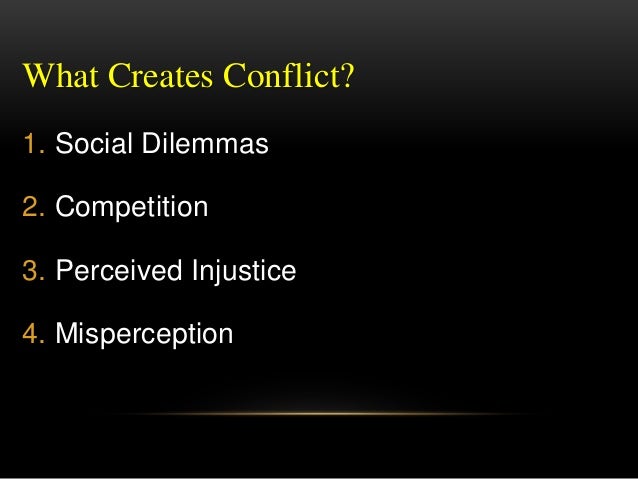 What Creates Conflict?

1. Social Dilemmas
2. Competition
3. Perceived Injustice
4. Misperception